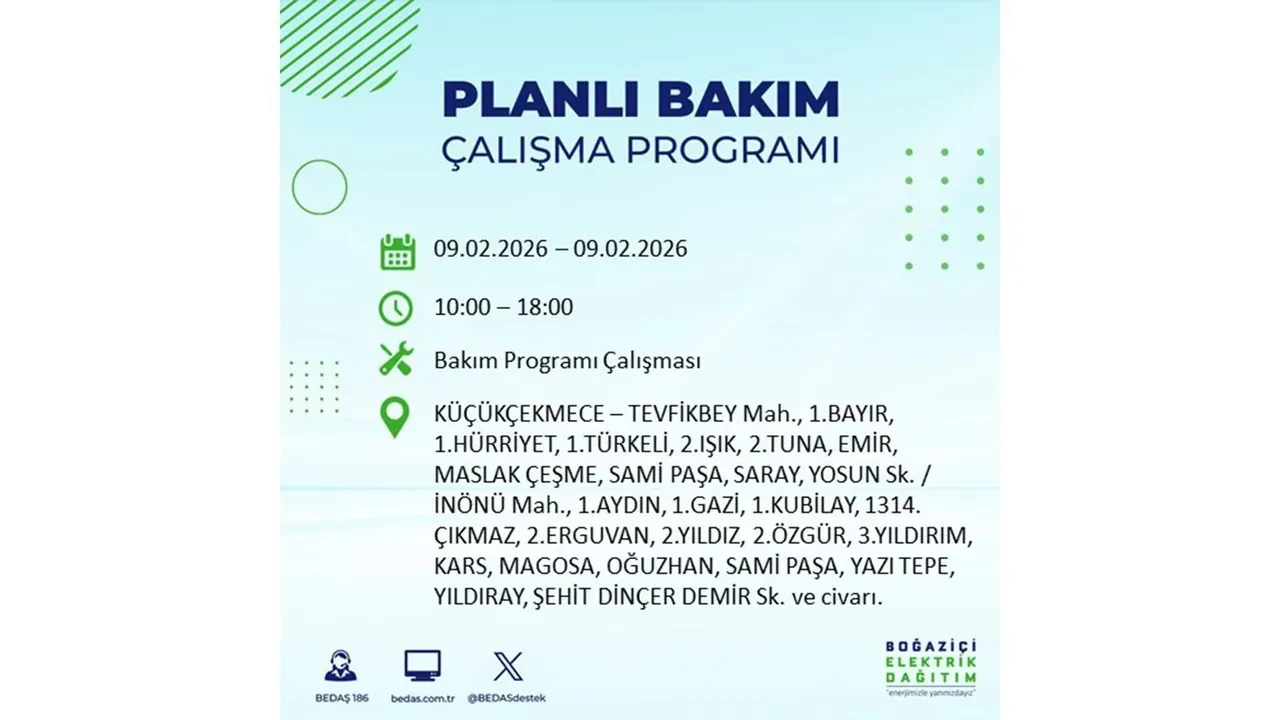 PLANLI BAKIM
ÇALIŞMA PROGRAMI

09.02.2026 – 09.02.2026

10:00 – 18:00

Bakım Programı Çalışması

KÜÇÜKÇEKMECE – TEVFİKBEY Mah., 1.BAYIR, 1.HÜRRİYET, 1.TÜRKELİ, 2.IŞIK, 2.TUNA, EMİR, MASLAK ÇEŞME, SAMİ PAŞA, SARAY, YOSUN Sk. / İNÖNÜ Mah., 1.AYDIN, 1.GAZİ, 1.KUBİLAY, 1314. ÇIKMAZ, 2.ERGUVAN, 2.YILDIZ, 2.ÖZGÜR, 3.YILDIRIM, KARS, MAGOSA, OĞUZHAN, SAMİ PAŞA, YAZI TEPE, YILDIRAY, ŞEHİT DİNÇER DEMİR Sk. ve civarı.

BEDAŞ 186
bedas.com.tr
@BEDASdestek

BOĞAZİÇİ
ELEKTRİK
DAĞITIM
"enerjimizle yanınızdayız"